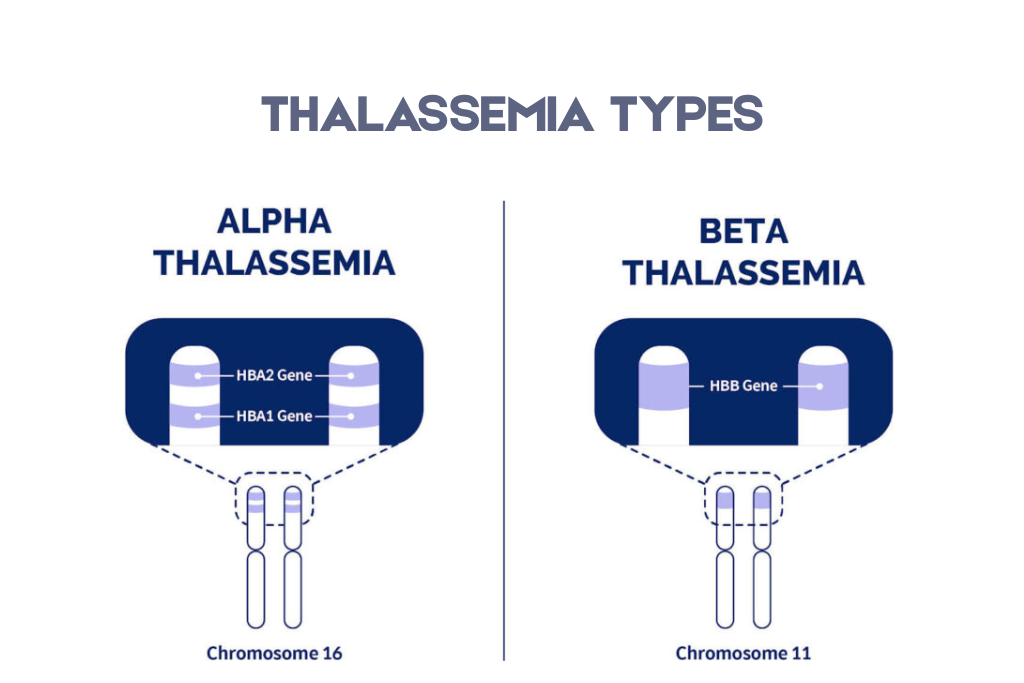 THALASSEMIA TYPES

ALPHA THALASSEMIA

HBA2 Gene
HBA1 Gene

Chromosome 16

BETA THALASSEMIA

HBB Gene

Chromosome 11